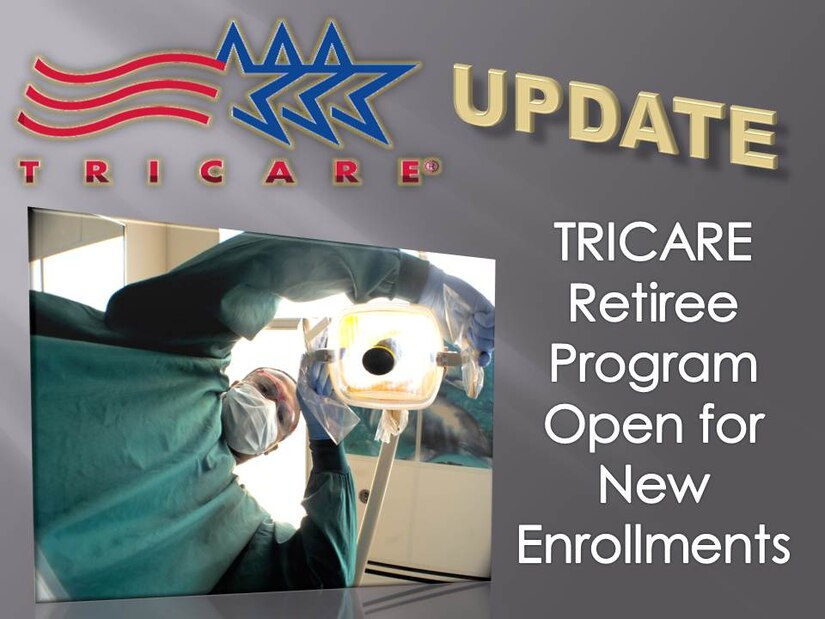 TRICARE®

UPDATE

TRICARE Retiree Program Open for New Enrollments